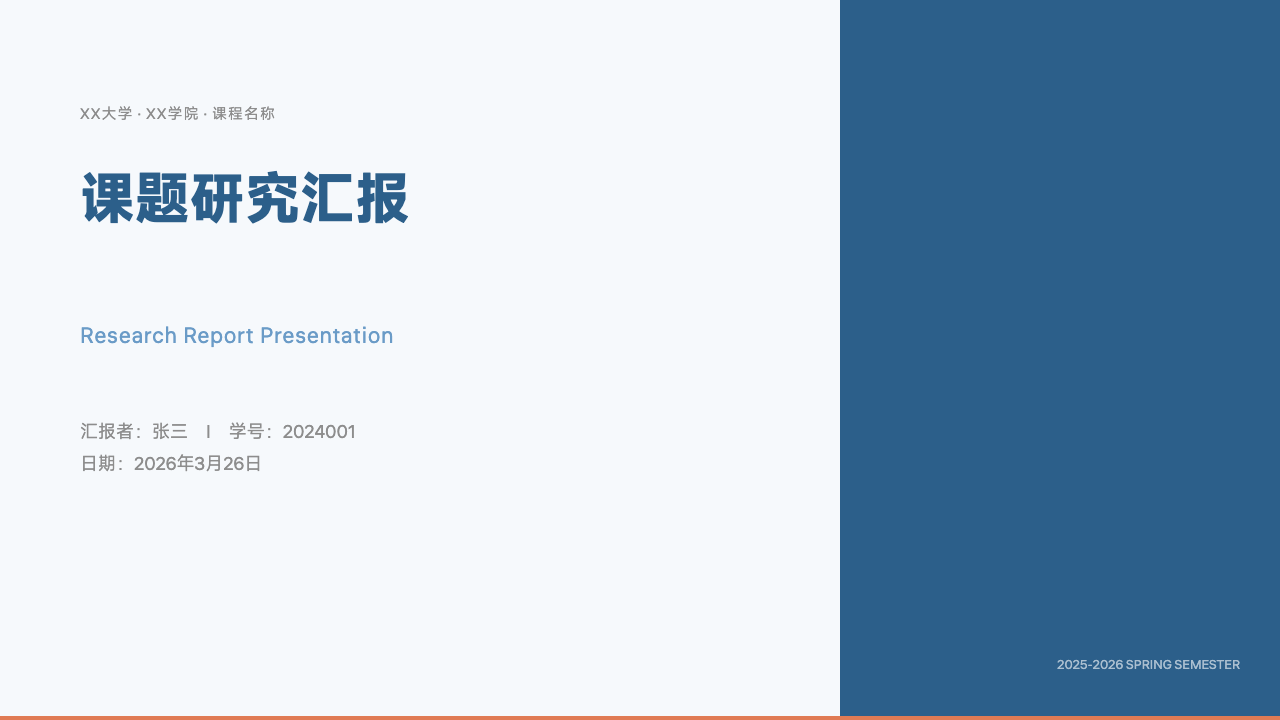 XX大学 · XX学院 · 课程名称

课题研究汇报

Research Report Presentation

汇报者：张三　|　学号：2024001
日期：2026年3月26日

2025-2026 SPRING SEMESTER